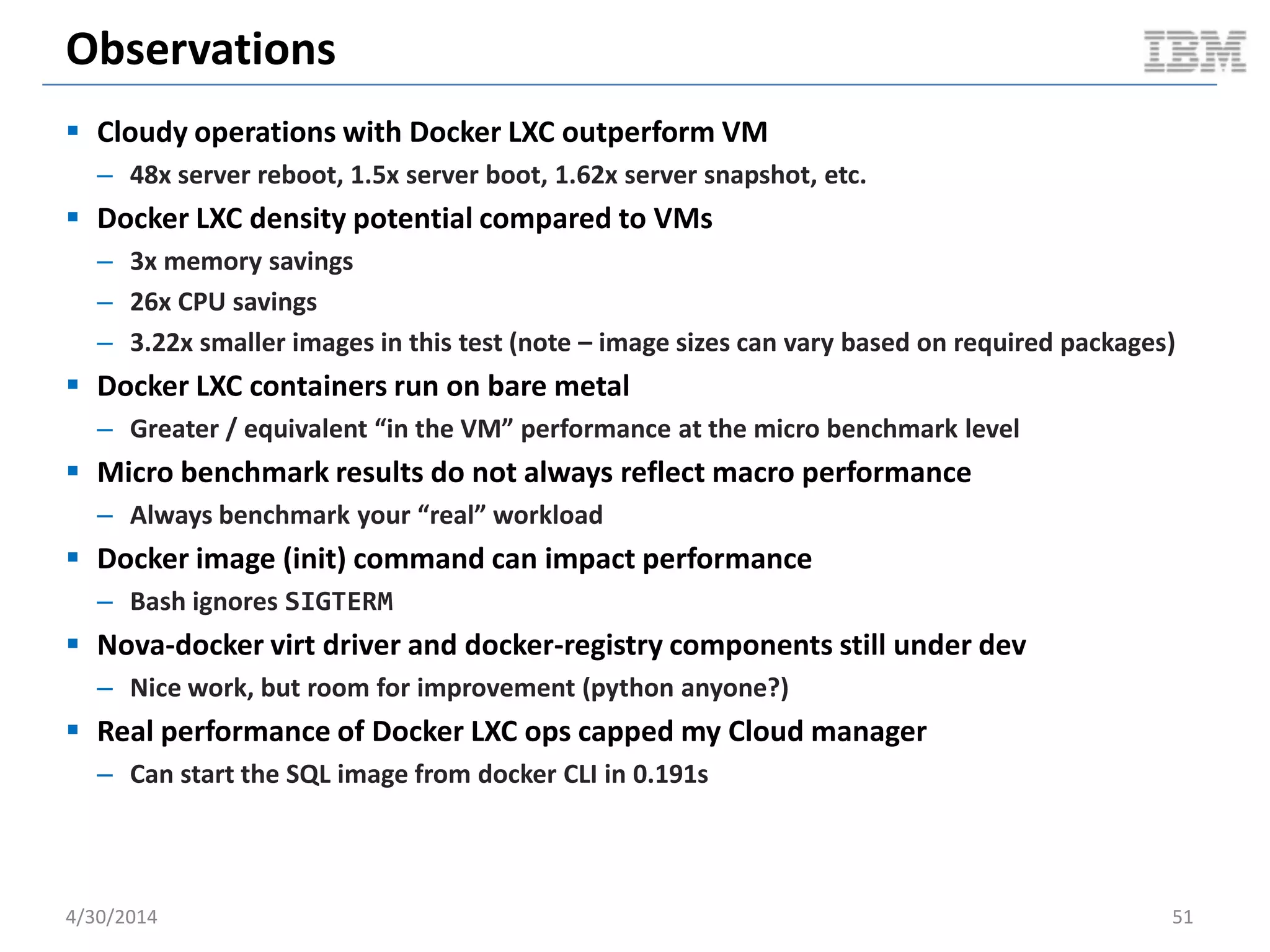 Observations

IBM

▪ Cloudy operations with Docker LXC outperform VM
– 48x server reboot, 1.5x server boot, 1.62x server snapshot, etc.

▪ Docker LXC density potential compared to VMs
– 3x memory savings
– 26x CPU savings
– 3.22x smaller images in this test (note – image sizes can vary based on required packages)

▪ Docker LXC containers run on bare metal
– Greater / equivalent “in the VM” performance at the micro benchmark level

▪ Micro benchmark results do not always reflect macro performance
– Always benchmark your “real” workload

▪ Docker image (init) command can impact performance
– Bash ignores SIGTERM

▪ Nova-docker virt driver and docker-registry components still under dev
– Nice work, but room for improvement (python anyone?)

▪ Real performance of Docker LXC ops capped my Cloud manager
– Can start the SQL image from docker CLI in 0.191s

4/30/2014

51